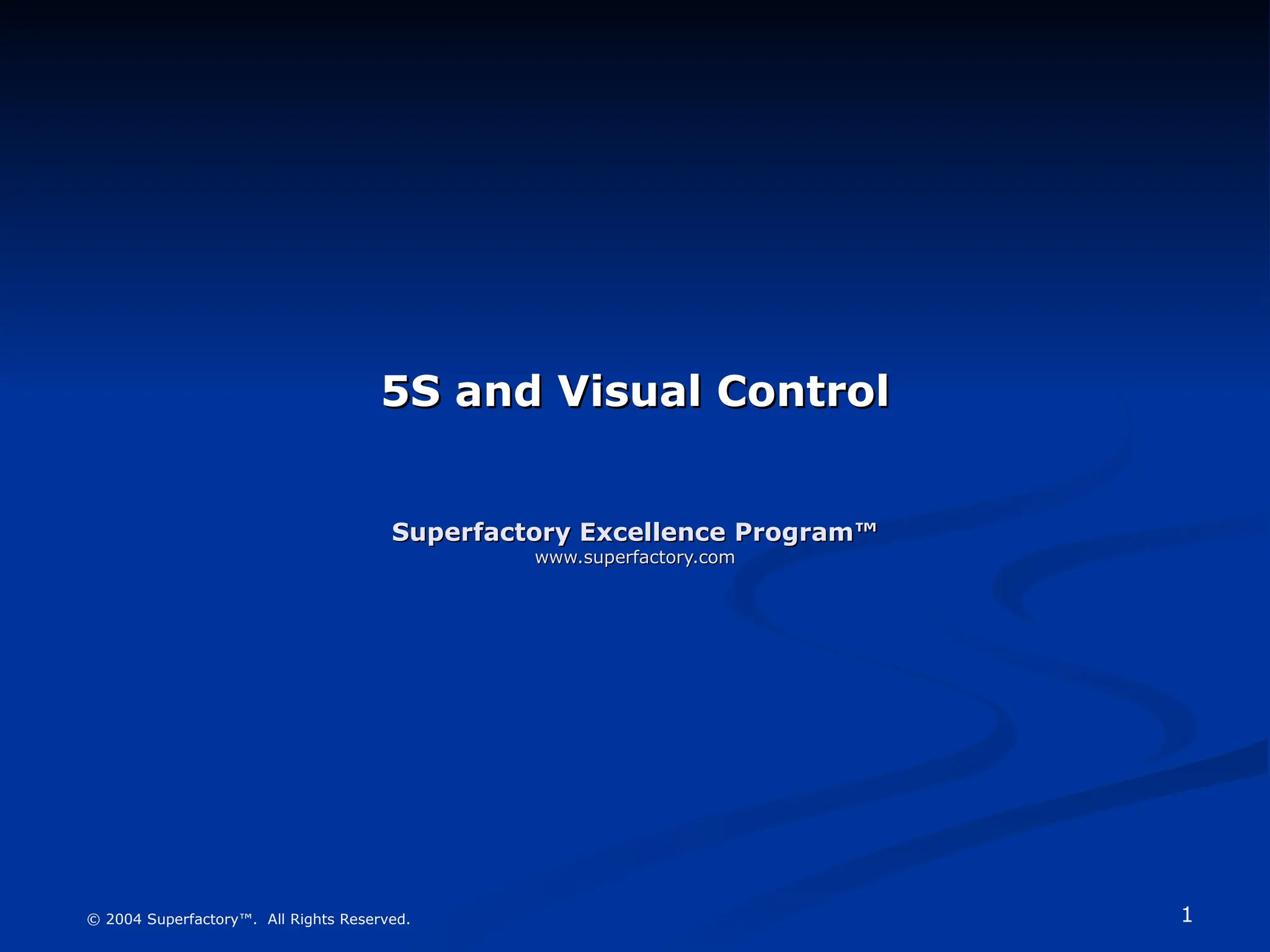 5S and Visual Control

Superfactory Excellence Program™
www.superfactory.com

© 2004 Superfactory™. All Rights Reserved.

1